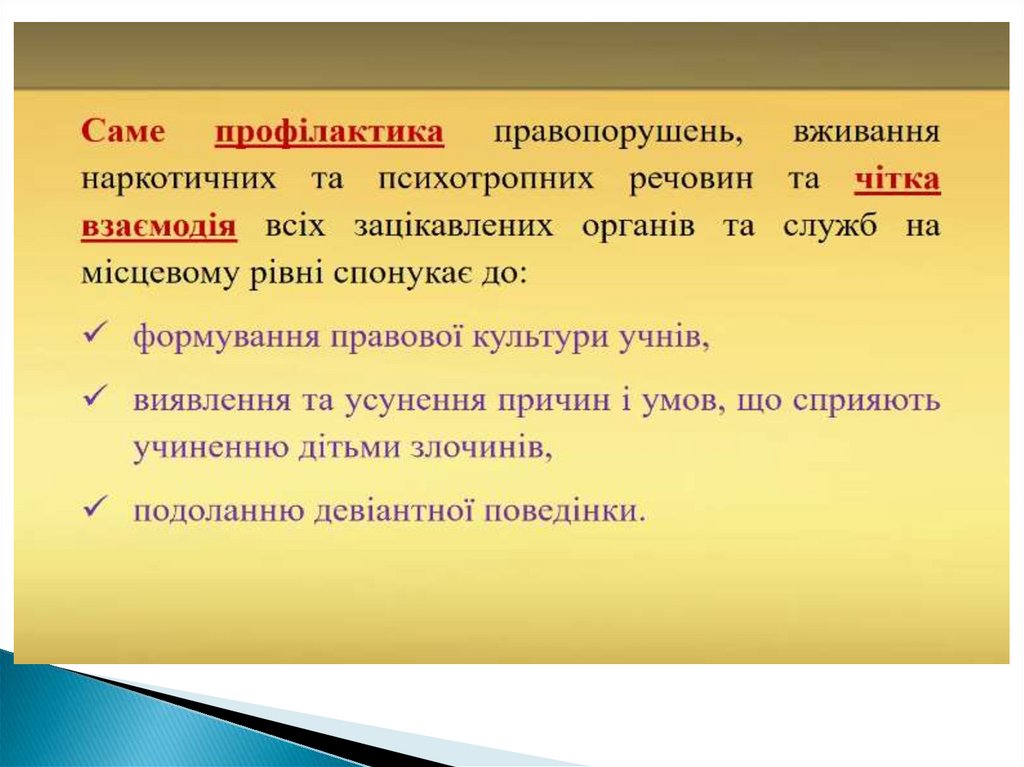 Саме профілактика правопорушень, вживання наркотичних та психотропних речовин та чітка взаємодія всіх зацікавлених органів та служб на місцевому рівні спонукає до:

✓ формування правової культури учнів,

✓ виявлення та усунення причин і умов, що сприяють учиненню дітьми злочинів,

✓ подоланню девіантної поведінки.